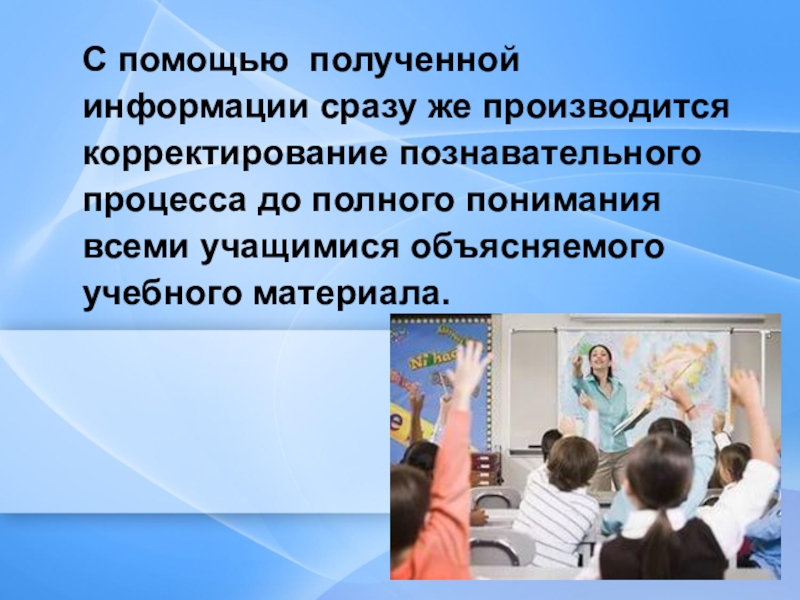 С помощью полученной информации сразу же производится корректирование познавательного процесса до полного понимания всеми учащимися объясняемого учебного материала.